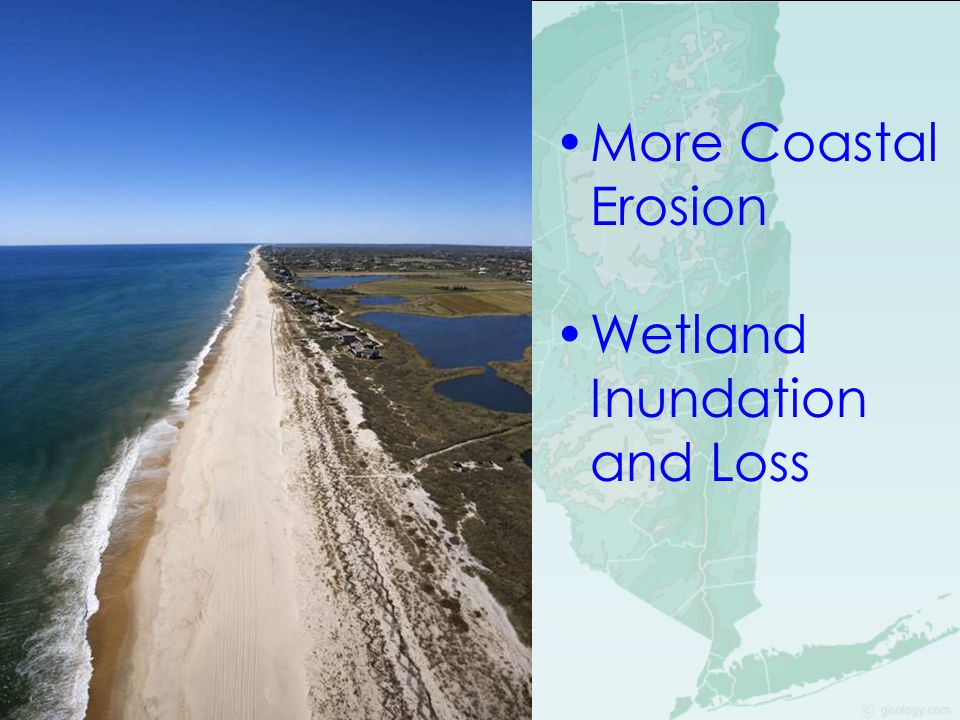 • More Coastal Erosion

• Wetland Inundation and Loss

© geology.com